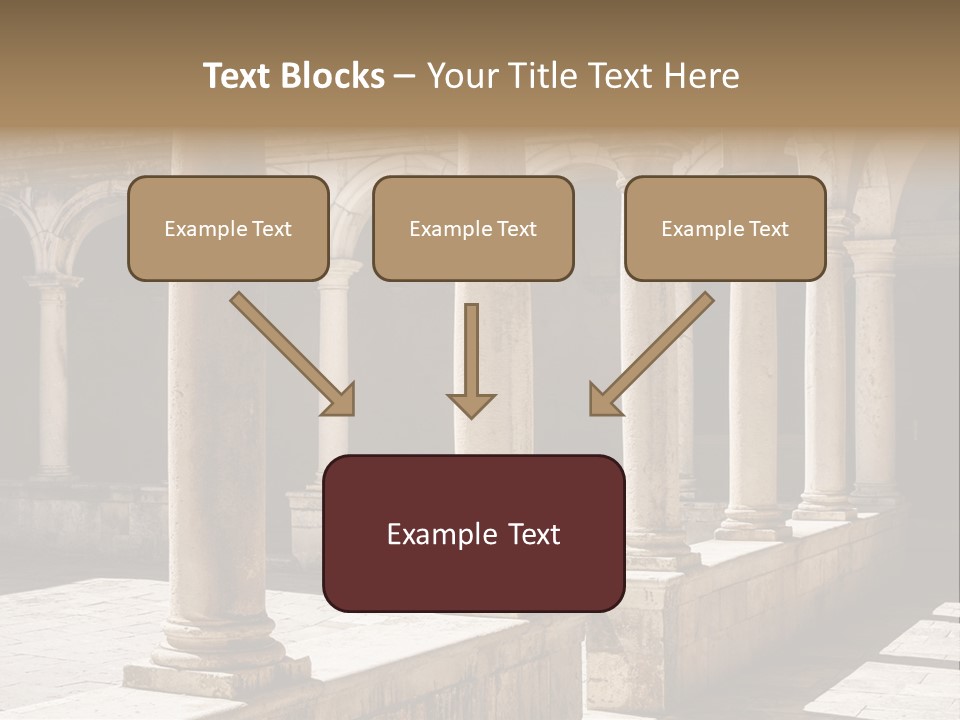 Text Blocks – Your Title Text Here

Example Text

Example Text

Example Text

Example Text